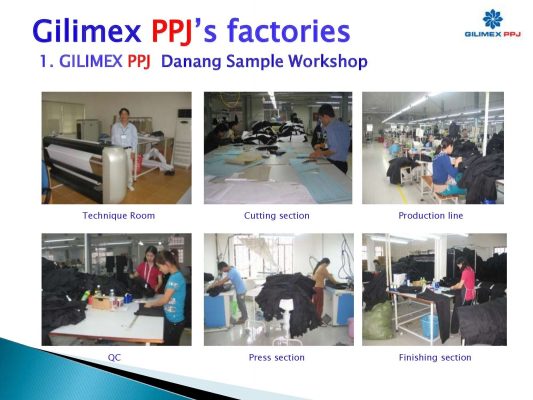 Gilimex PPJ's factories

GILIMEX PPJ

1. GILIMEX PPJ Danang Sample Workshop

Technique Room

Cutting section

Production line

QC

Press section

Finishing section